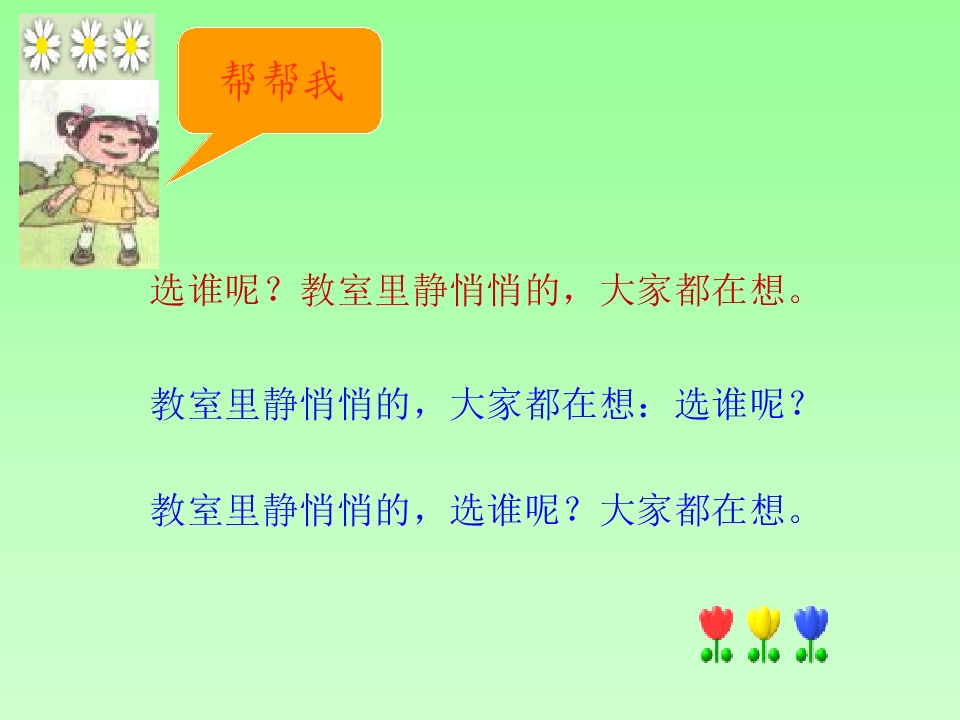 帮帮我

选谁呢？教室里静悄悄的，大家都在想。

教室里静悄悄的，大家都在想：选谁呢？

教室里静悄悄的，选谁呢？大家都在想。